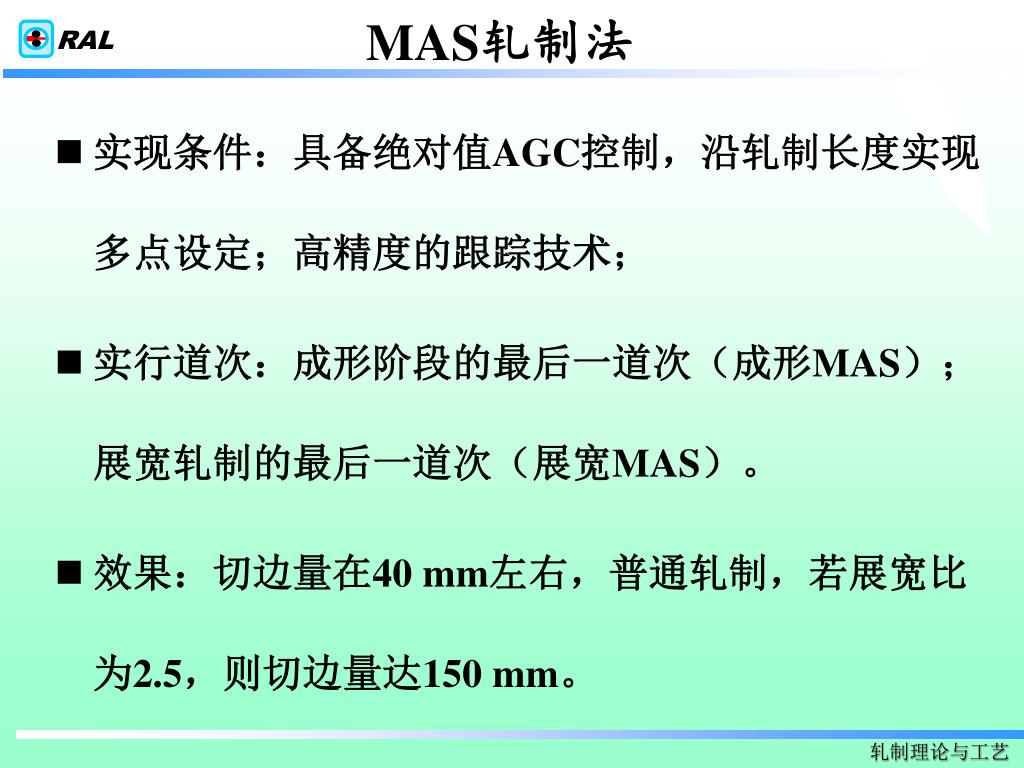 RAL

MAS轧制法

■ 实现条件：具备绝对值AGC控制，沿轧制长度实现多点设定；高精度的跟踪技术；

■ 实行道次：成形阶段的最后一道次（成形MAS）；展宽轧制的最后一道次（展宽MAS）。

■ 效果：切边量在40 mm左右，普通轧制，若展宽比为2.5，则切边量达150 mm。

轧制理论与工艺